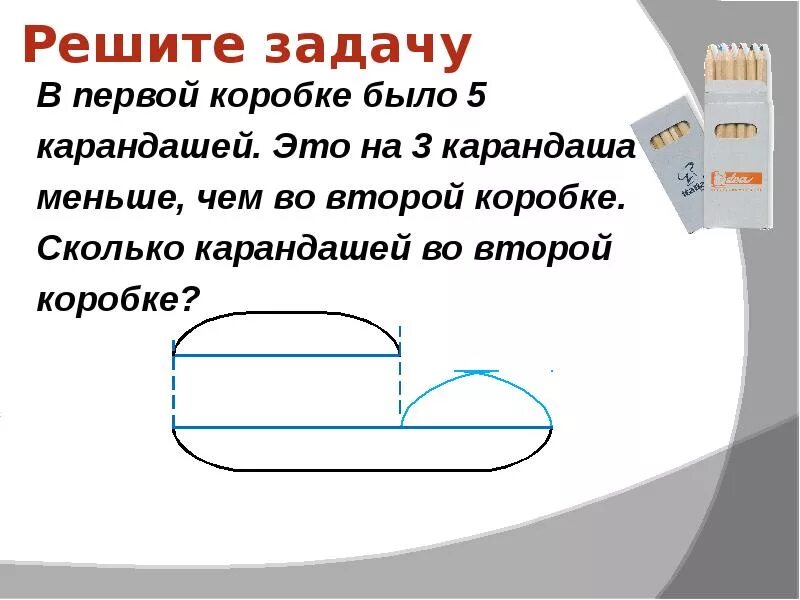 Решите задачу

В первой коробке было 5 карандашей. Это на 3 карандаша меньше, чем во второй коробке. Сколько карандашей во второй коробке?